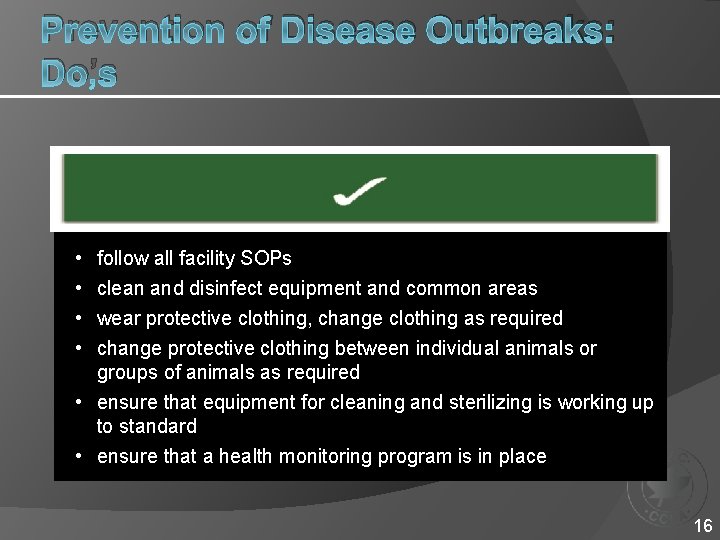 Prevention of Disease Outbreaks: Do's

✓

• follow all facility SOPs
• clean and disinfect equipment and common areas
• wear protective clothing, change clothing as required
• change protective clothing between individual animals or groups of animals as required
• ensure that equipment for cleaning and sterilizing is working up to standard
• ensure that a health monitoring program is in place

16